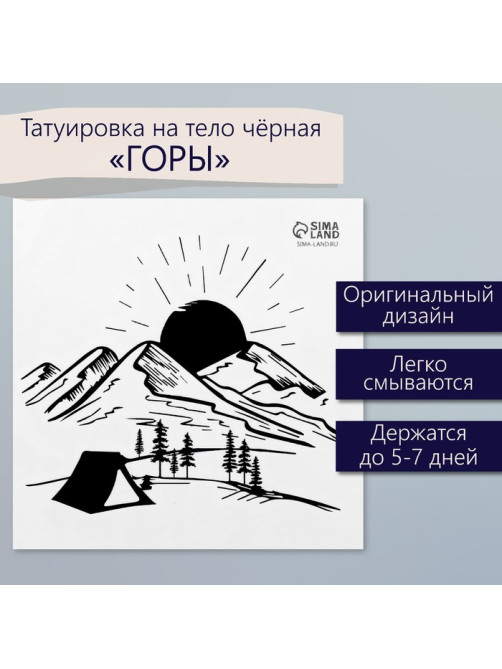 Татуировка на тело чёрная «ГОРЫ»

SIMA LAND
SIMA-LAND.RU

Оригинальный дизайн

Легко смываются

Держатся до 5-7 дней